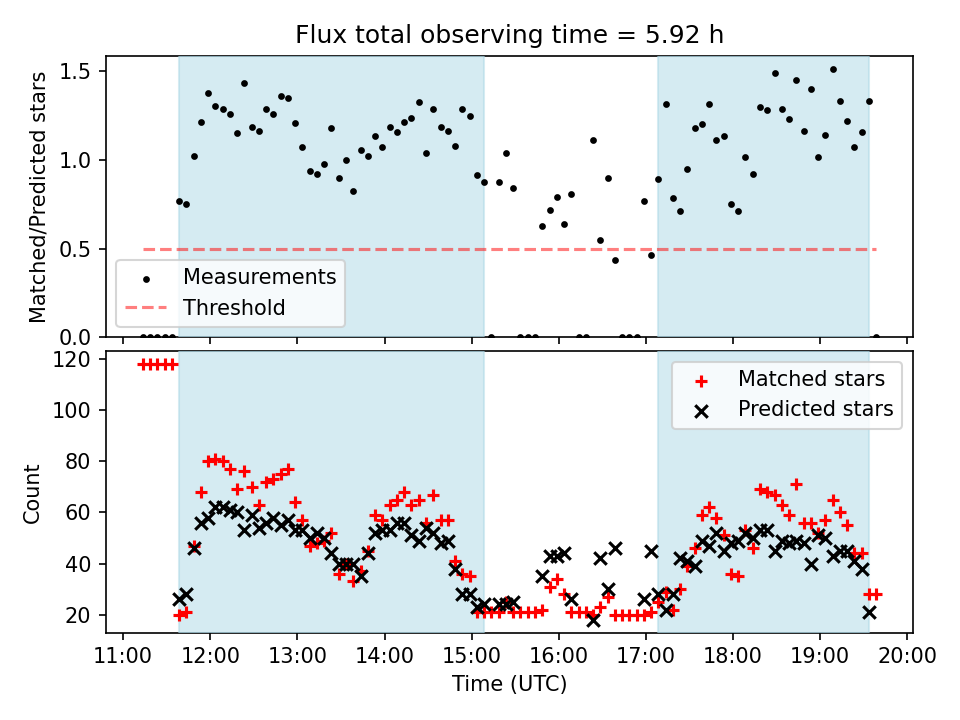 Flux total observing time = 5.92 h

Matched/Predicted stars

1.5
1.0
0.5
0.0

Measurements
Threshold

Count

120
100
80
60
40
20

Matched stars
Predicted stars

11:00 12:00 13:00 14:00 15:00 16:00 17:00 18:00 19:00 20:00

Time (UTC)